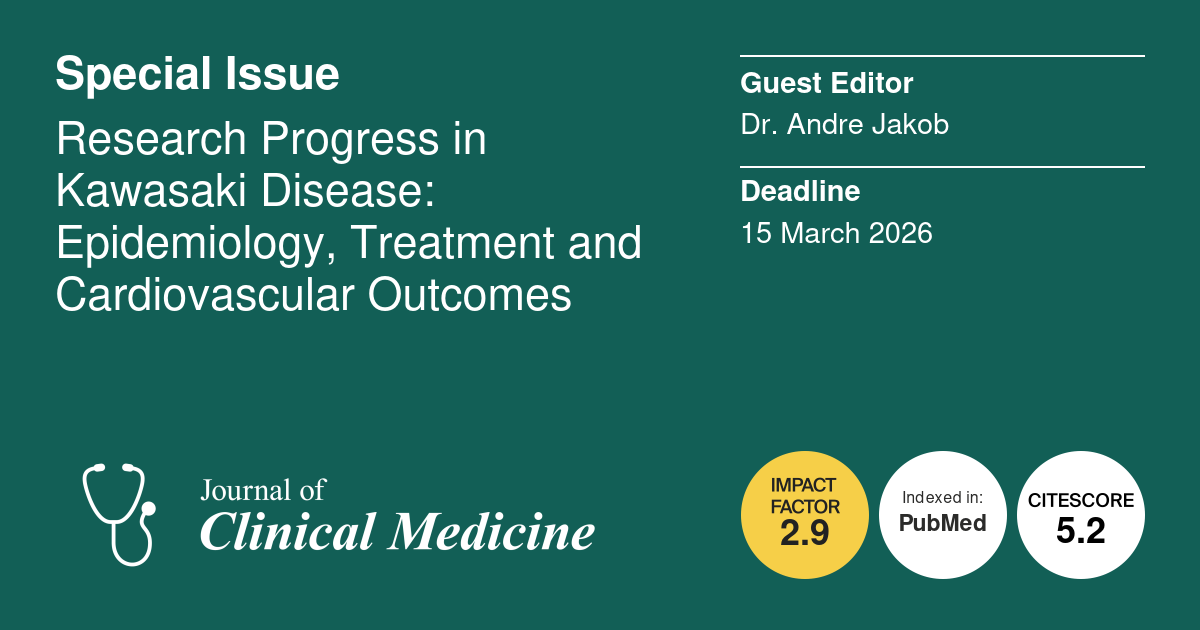 Special Issue

Research Progress in Kawasaki Disease: Epidemiology, Treatment and Cardiovascular Outcomes

Guest Editor

Dr. Andre Jakob

Deadline

15 March 2026

Journal of Clinical Medicine

IMPACT FACTOR 2.9

Indexed in: PubMed

CITESCORE 5.2